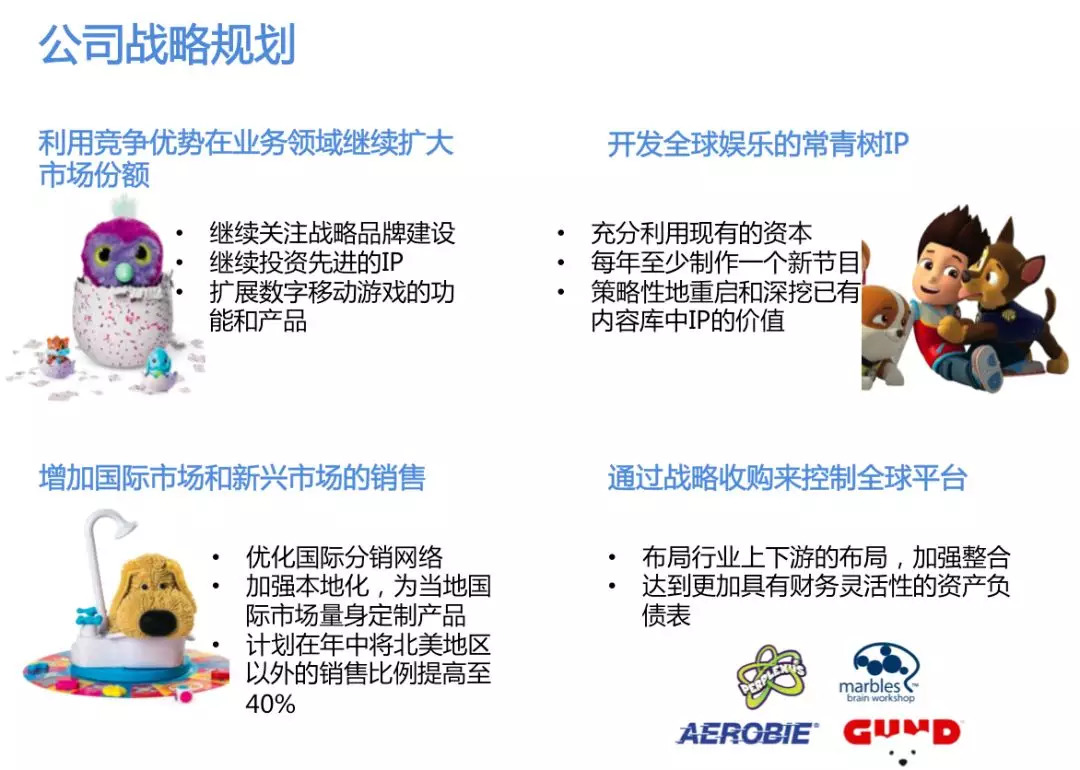 公司战略规划

利用竞争优势在业务领域继续扩大市场份额

• 继续关注战略品牌建设
• 继续投资先进的IP
• 扩展数字移动游戏的功能和产品

开发全球娱乐的常青树IP

• 充分利用现有的资本
• 每年至少制作一个新节目
• 策略性地重启和深挖已有内容库中IP的价值

增加国际市场和新兴市场的销售

• 优化国际分销网络
• 加强本地化，为当地国际市场量身定制产品
• 计划在年中将北美地区以外的销售比例提高至40%

通过战略收购来控制全球平台

• 布局行业上下游的布局，加强整合
• 达到更加具有财务灵活性的资产负债表

PERPLEXUS

marbles brain workshop

AEROBIE

GUND